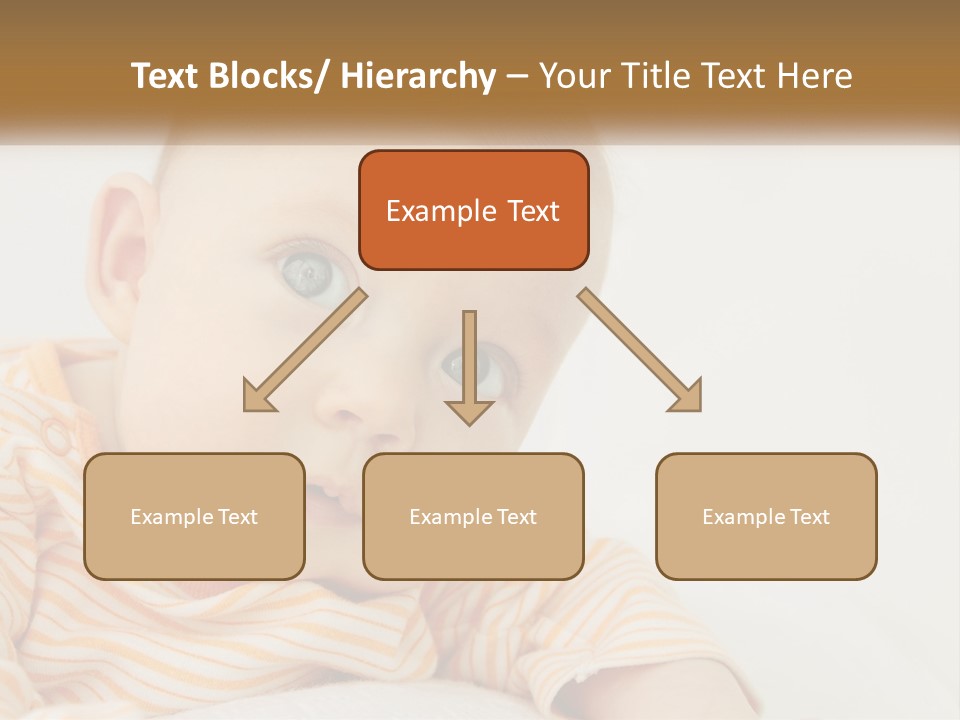 Text Blocks/ Hierarchy – Your Title Text Here

Example Text

Example Text

Example Text

Example Text